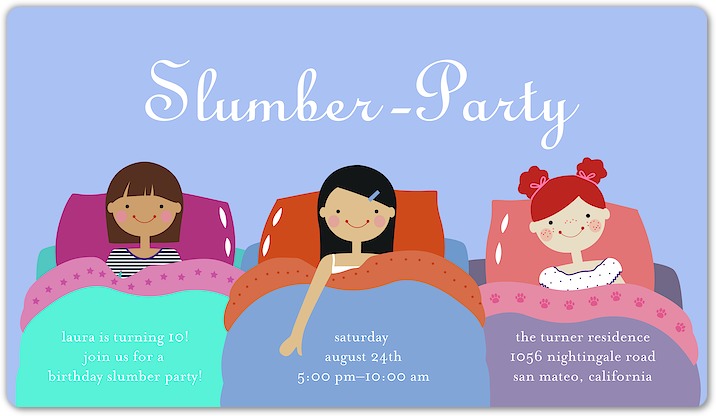 Slumber-Party

laura is turning 10!
join us for a
birthday slumber party!

saturday
august 24th
5:00 pm–10:00 am

the turner residence
1056 nightingale road
san mateo, california